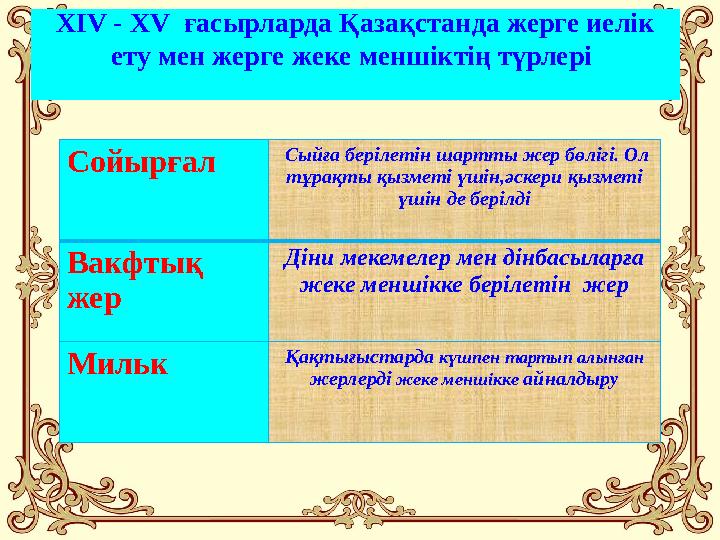 XIV - XV ғасырларда Қазақстанда жерге иелік ету мен жерге жеке меншіктің түрлері

| Сойырғал | Сыйға берілетін шартты жер бөлігі. Ол тұрақты қызметі үшін,әскери қызметі үшін де берілді |
|---|---|
| Вакфтық жер | Діни мекемелер мен дінбасыларға жеке меншікке берілетін жер |
| Мильк | Қақтығыстарда күшпен тартып алынған жерлерді жеке меншікке айналдыру |